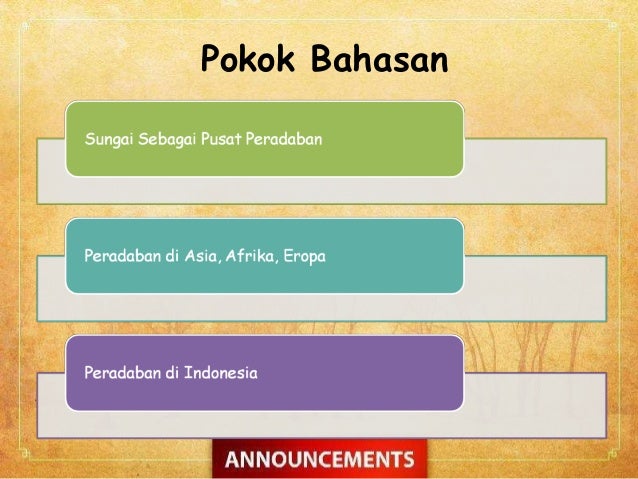 Pokok Bahasan

Sungai Sebagai Pusat Peradaban

Peradaban di Asia, Afrika, Eropa

Peradaban di Indonesia

ANNOUNCEMENTS